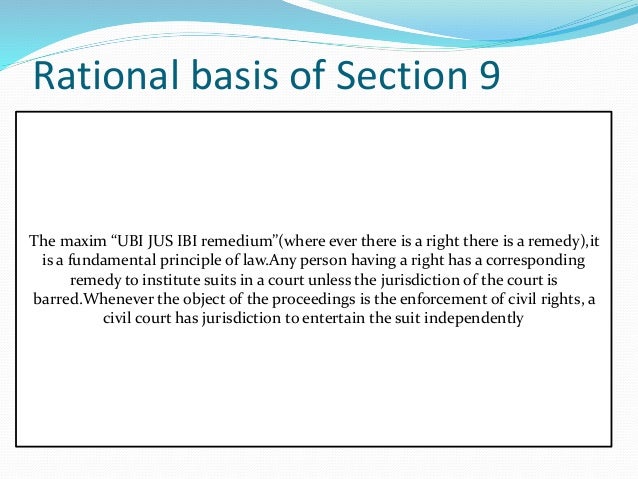 Rational basis of Section 9

The maxim “UBI JUS IBI remedium”(where ever there is a right there is a remedy),it is a fundamental principle of law.Any person having a right has a corresponding remedy to institute suits in a court unless the jurisdiction of the court is barred.Whenever the object of the proceedings is the enforcement of civil rights, a civil court has jurisdiction to entertain the suit independently